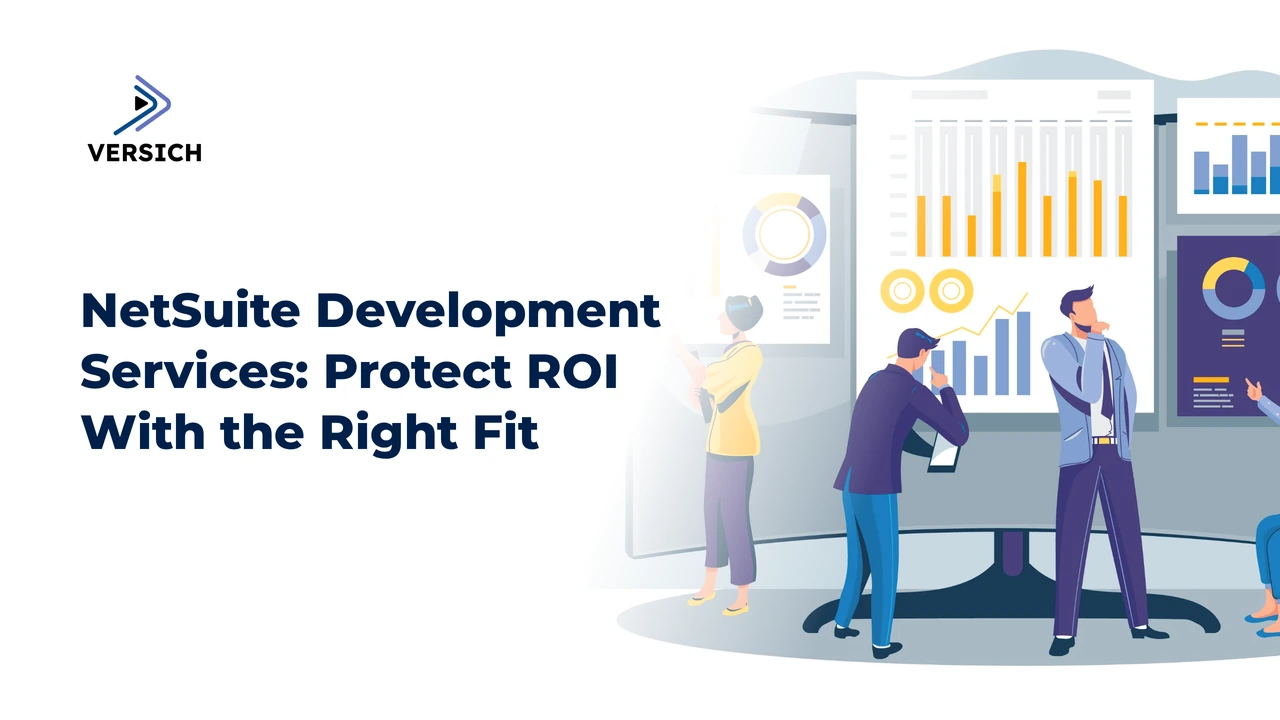 VERSICH

NetSuite Development Services: Protect ROI With the Right Fit